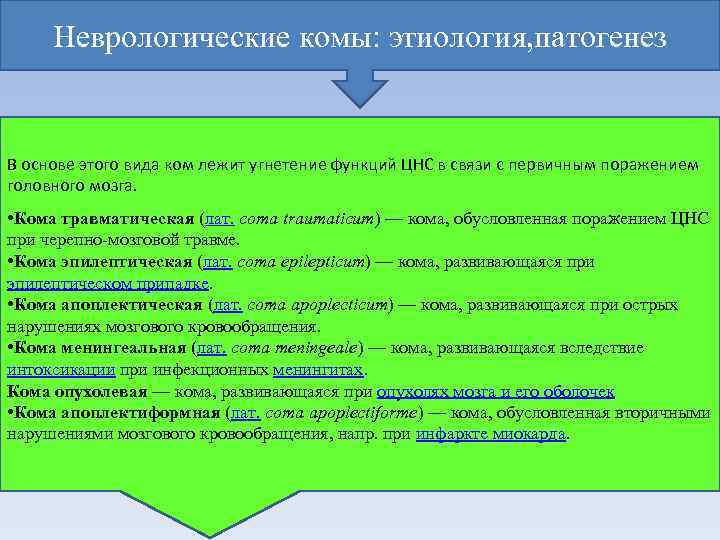 Неврологические комы: этиология,патогенез

В основе этого вида ком лежит угнетение функций ЦНС в связи с первичным поражением головного мозга.

•Кома травматическая (лат. coma traumaticum) — кома, обусловленная поражением ЦНС при черепно-мозговой травме.
•Кома эпилептическая (лат. coma epilepticum) — кома, развивающаяся при эпилептическом припадке.
•Кома апоплектическая (лат. coma apoplecticum) — кома, развивающаяся при острых нарушениях мозгового кровообращения.
•Кома менингеальная (лат. coma meningeale) — кома, развивающаяся вследствие интоксикации при инфекционных менингитах.
Кома опухолевая — кома, развивающаяся при опухолях мозга и его оболочек
•Кома апоплектиформная (лат. coma apoplectiforme) — кома, обусловленная вторичными нарушениями мозгового кровообращения, напр. при инфаркте миокарда.